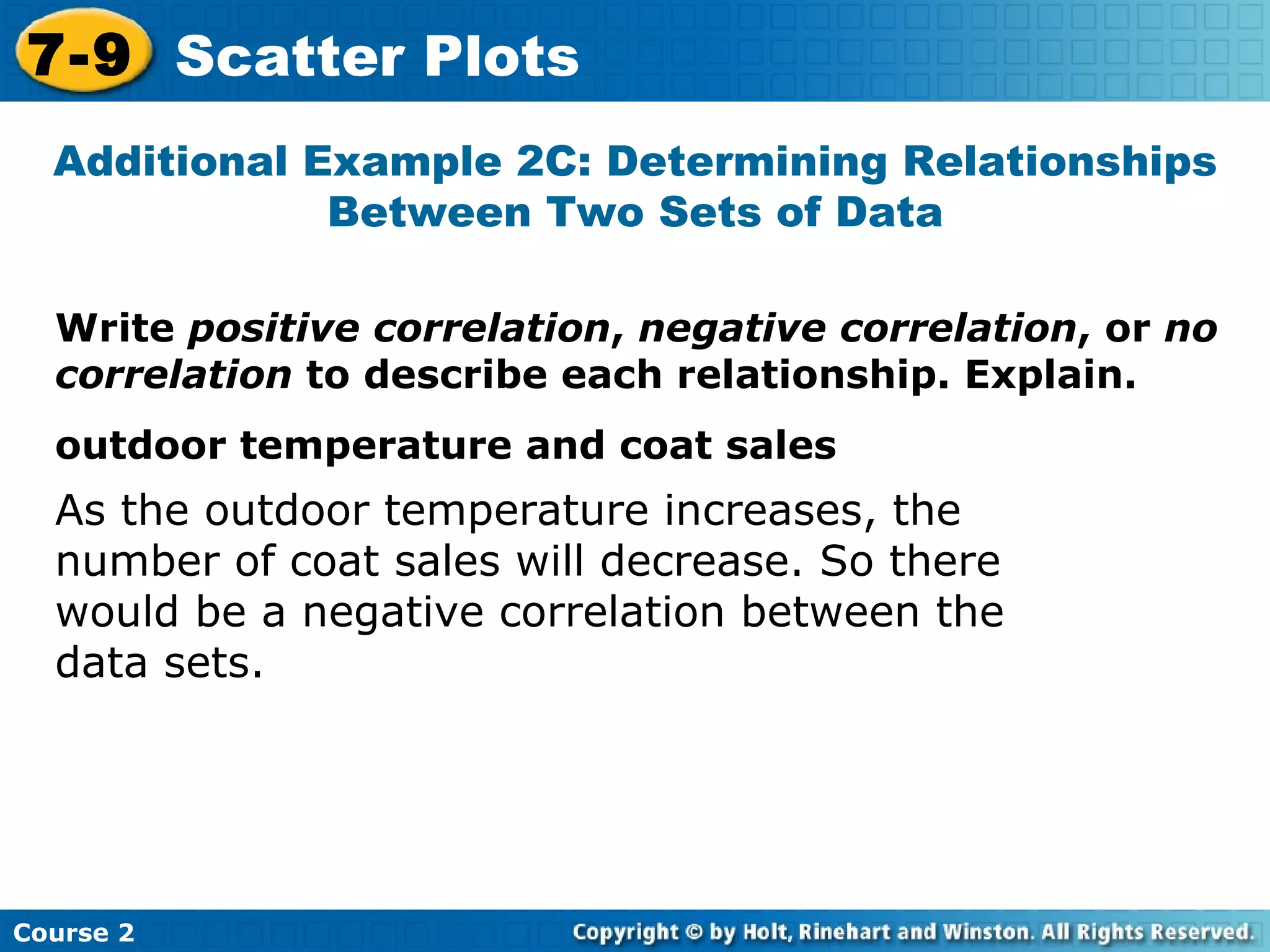 7-9 Scatter Plots

Additional Example 2C: Determining Relationships Between Two Sets of Data

Write positive correlation, negative correlation, or no correlation to describe each relationship. Explain.

outdoor temperature and coat sales

As the outdoor temperature increases, the number of coat sales will decrease. So there would be a negative correlation between the data sets.

Course 2

Copyright © by Holt, Rinehart and Winston. All Rights Reserved.